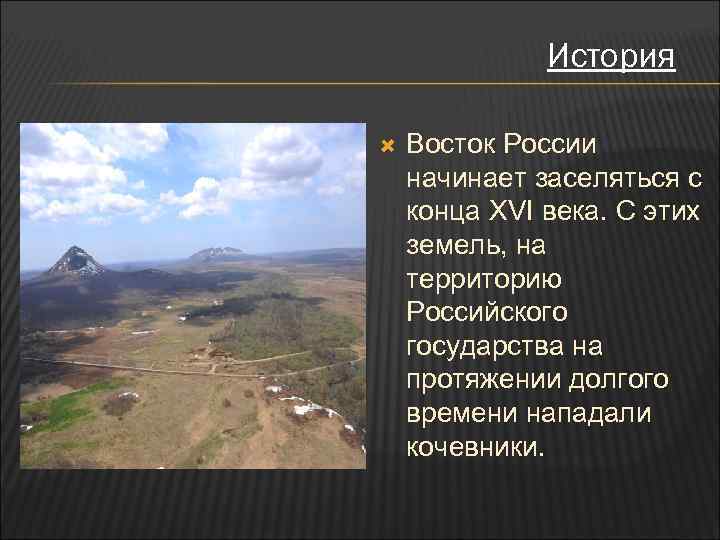 История

Восток России начинает заселяться с конца XVI века. С этих земель, на территорию Российского государства на протяжении долгого времени нападали кочевники.